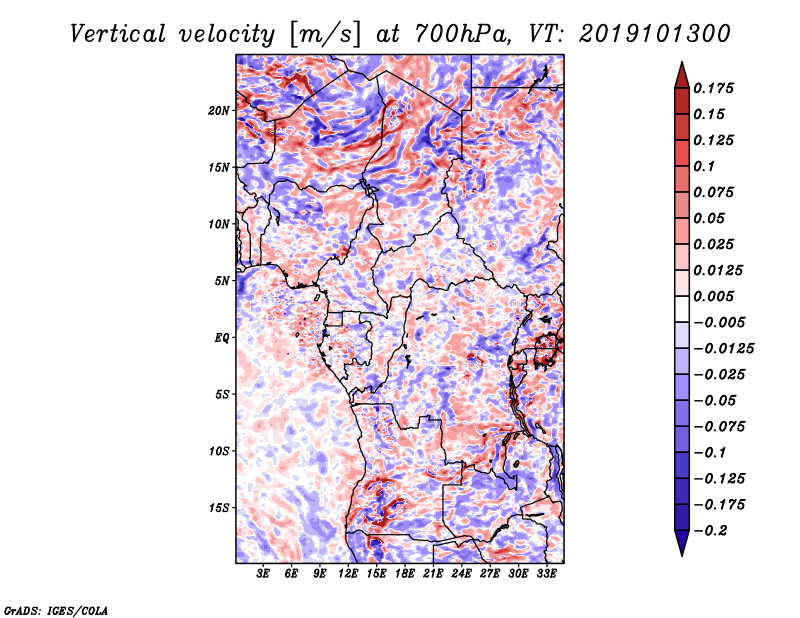 Vertical velocity [m/s] at 700hPa, VT: 2019101300

20N
15N
10N
5N
EQ
5S
10S
15S

3E 6E 9E 12E 15E 18E 21E 24E 27E 30E 33E

0.175
0.15
0.125
0.1
0.075
0.05
0.025
0.0125
0.005
−0.005
−0.0125
−0.025
−0.05
−0.075
−0.1
−0.125
−0.175
−0.2

GrADS: IGES/COLA